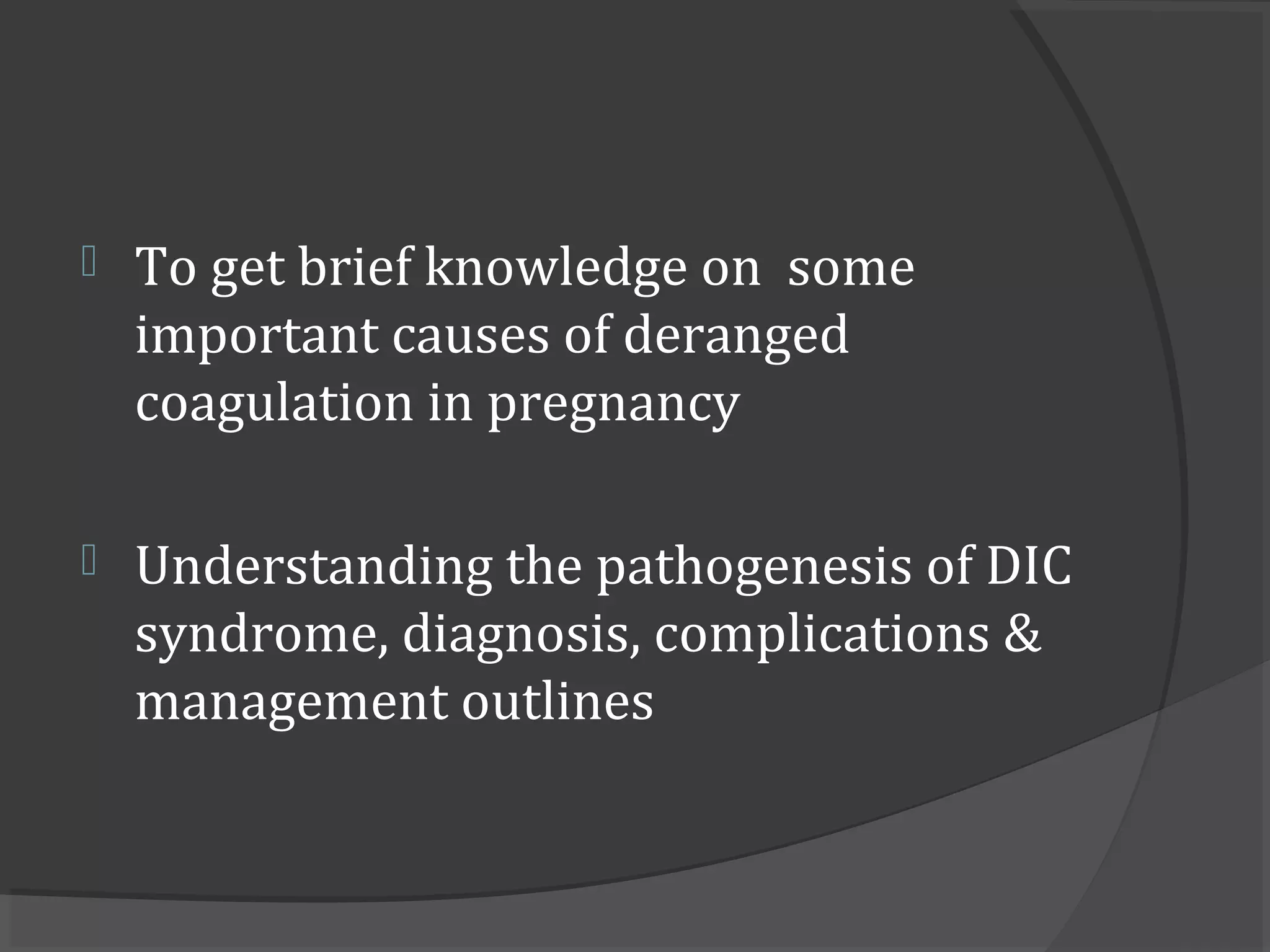 To get brief knowledge on some important causes of deranged coagulation in pregnancy

Understanding the pathogenesis of DIC syndrome, diagnosis, complications & management outlines